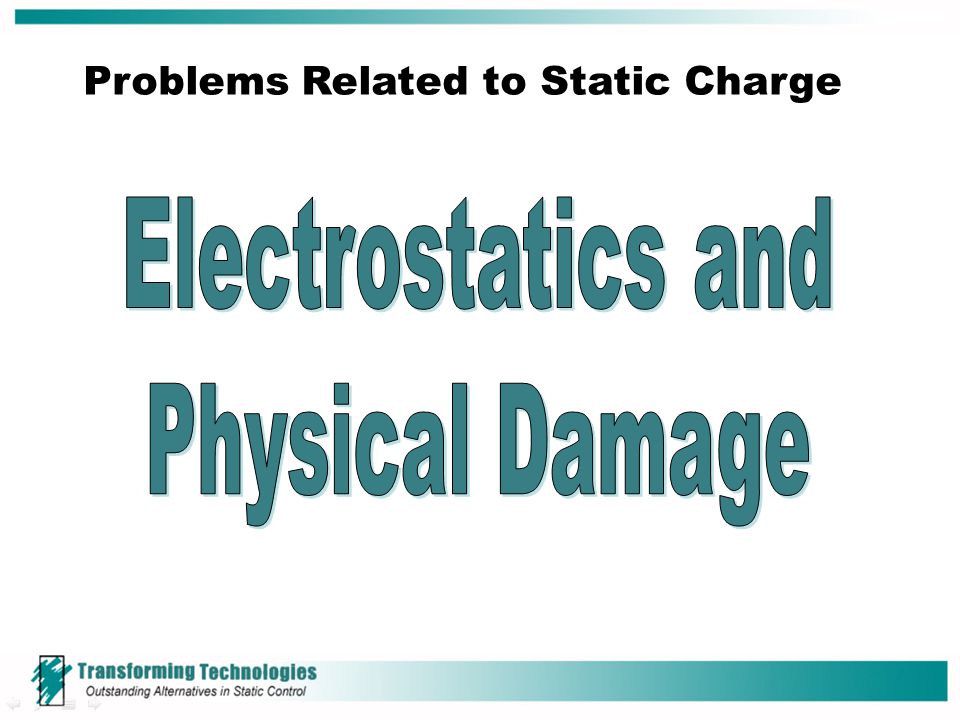 Problems Related to Static Charge

Electrostatics and Physical Damage

Transforming Technologies
Outstanding Alternatives in Static Control